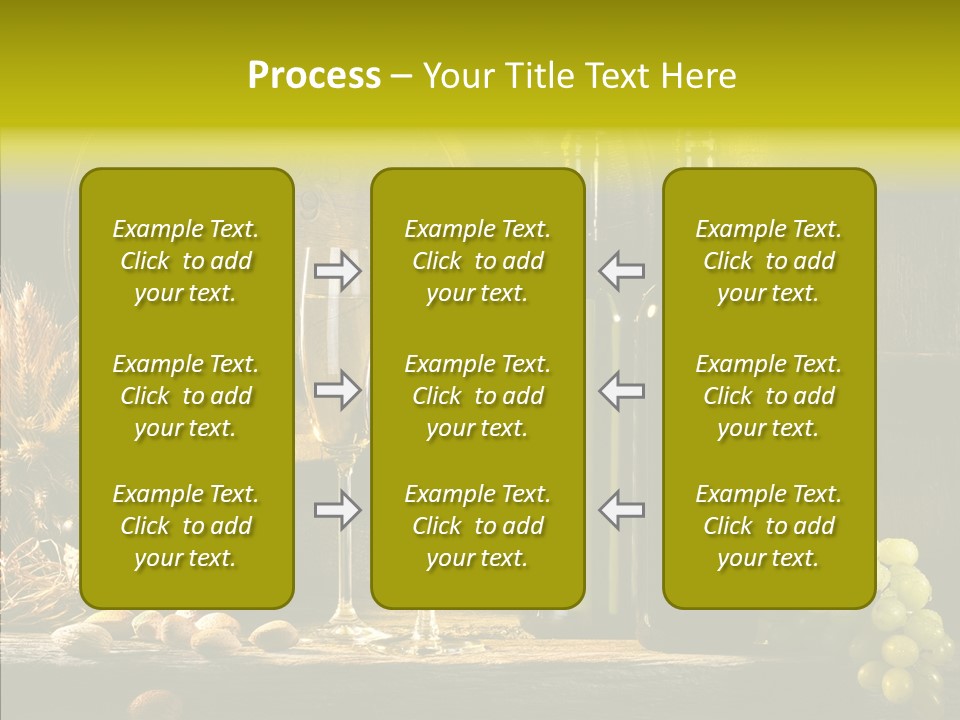 Process – Your Title Text Here

Example Text. Click to add your text.

Example Text. Click to add your text.

Example Text. Click to add your text.

Example Text. Click to add your text.

Example Text. Click to add your text.

Example Text. Click to add your text.

Example Text. Click to add your text.

Example Text. Click to add your text.

Example Text. Click to add your text.